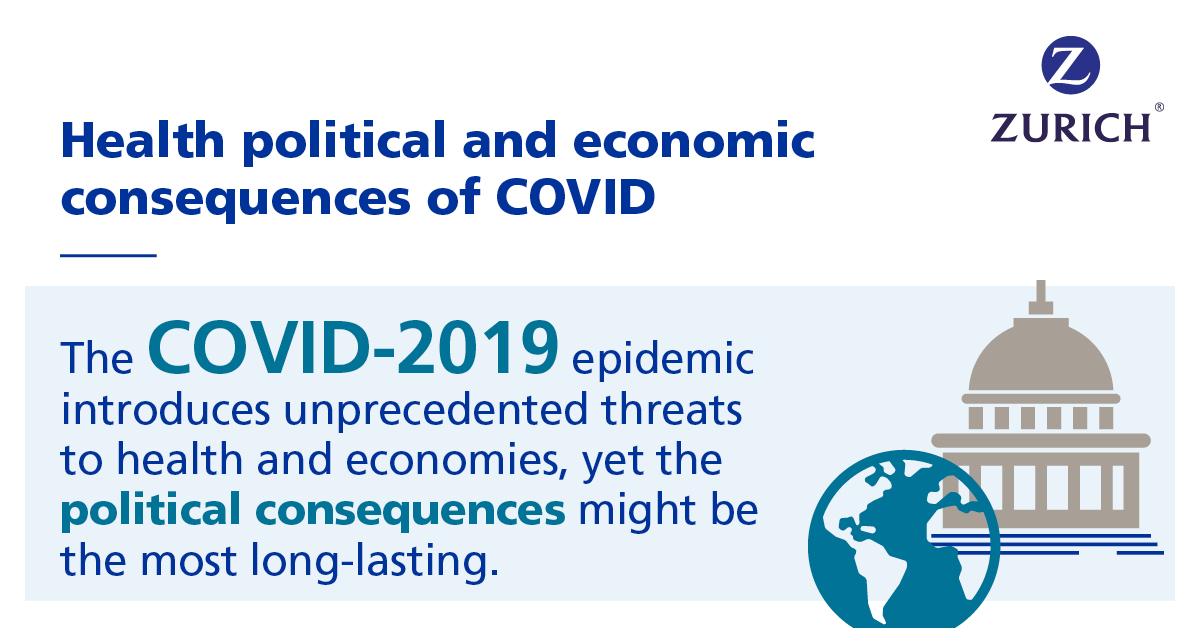 Z
ZURICH®

Health political and economic consequences of COVID

The COVID-2019 epidemic introduces unprecedented threats to health and economies, yet the political consequences might be the most long-lasting.